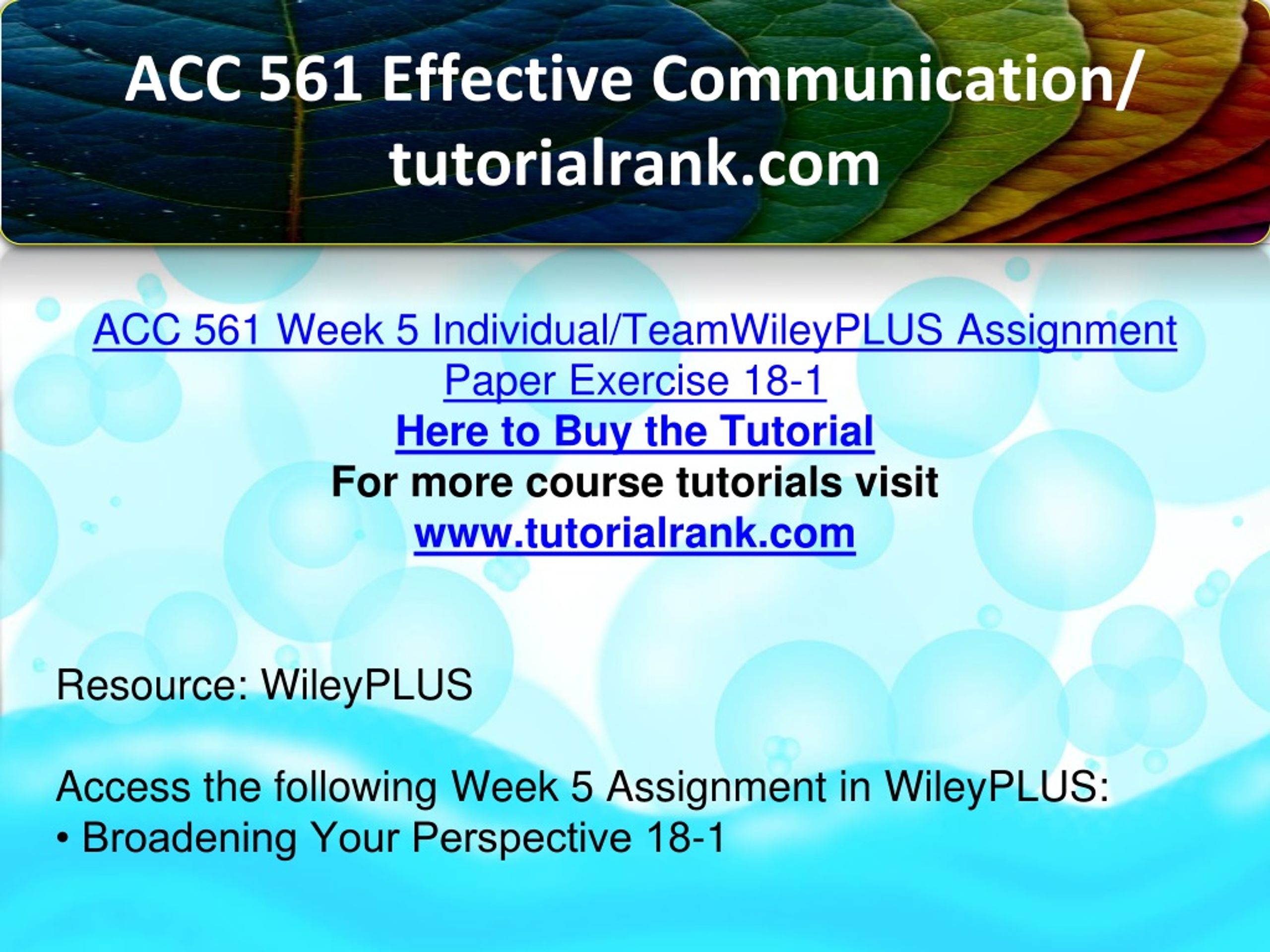 ACC 561 Effective Communication/ tutorialrank.com

ACC 561 Week 5 Individual/TeamWileyPLUS Assignment Paper Exercise 18-1
Here to Buy the Tutorial
For more course tutorials visit
www.tutorialrank.com

Resource: WileyPLUS

Access the following Week 5 Assignment in WileyPLUS:
• Broadening Your Perspective 18-1